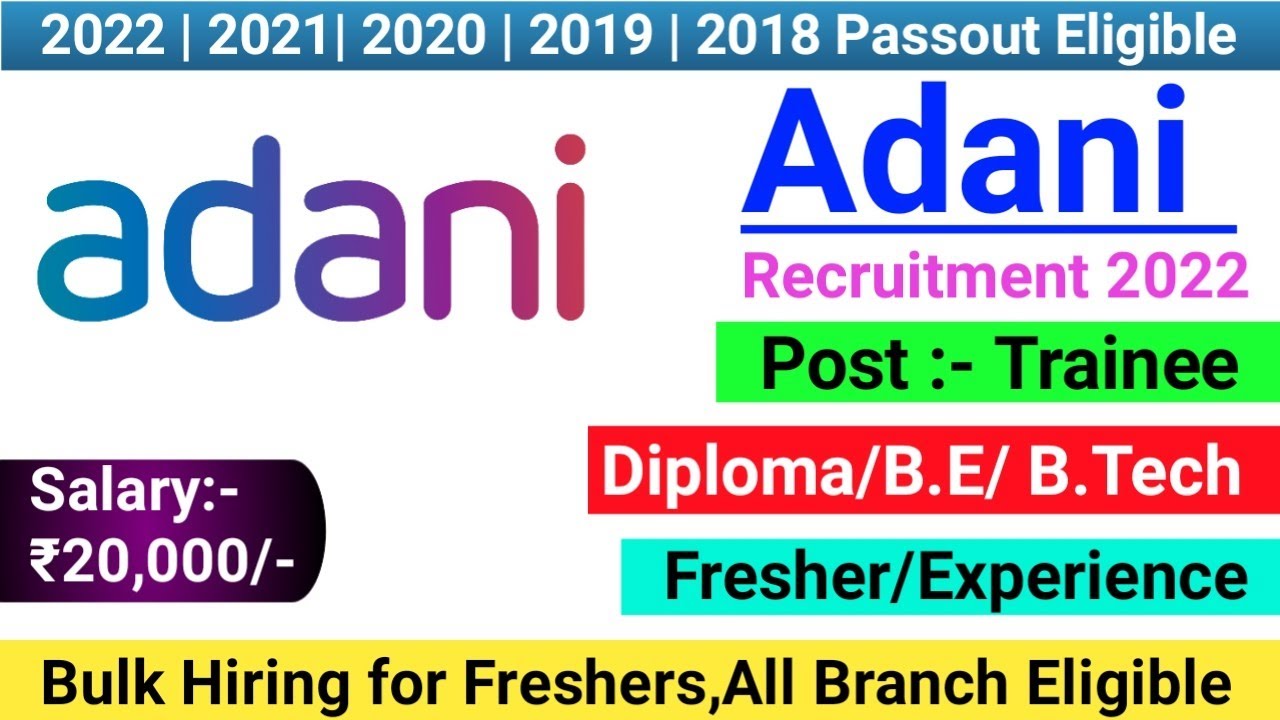 2022 | 2021| 2020 | 2019 | 2018 Passout Eligible

adani

Adani

Recruitment 2022

Post :- Trainee

Diploma/B.E/ B.Tech

Fresher/Experience

Salary:-
₹20,000/-

Bulk Hiring for Freshers,All Branch Eligible